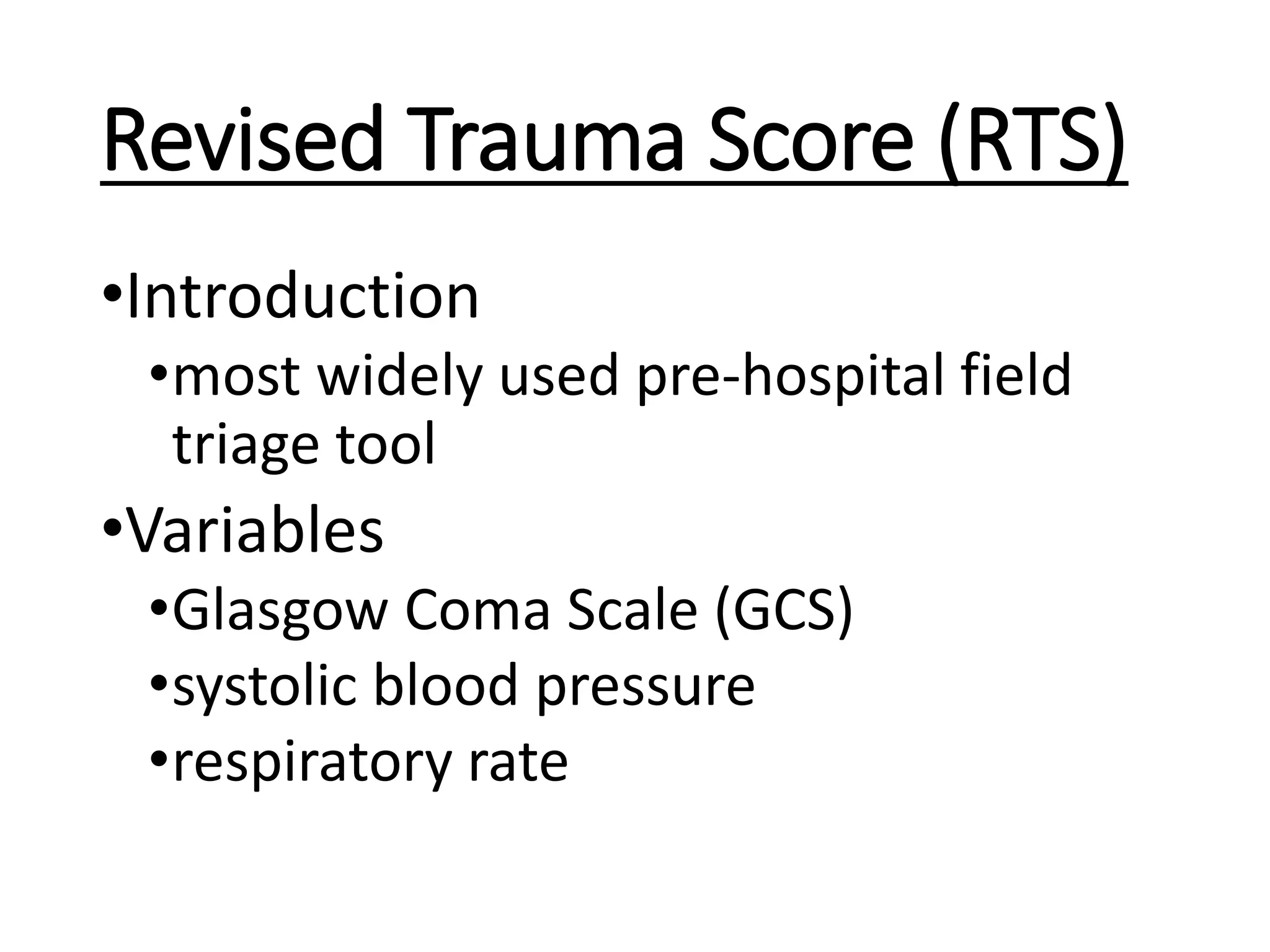 Revised Trauma Score (RTS)

•Introduction
•most widely used pre-hospital field triage tool
•Variables
•Glasgow Coma Scale (GCS)
•systolic blood pressure
•respiratory rate